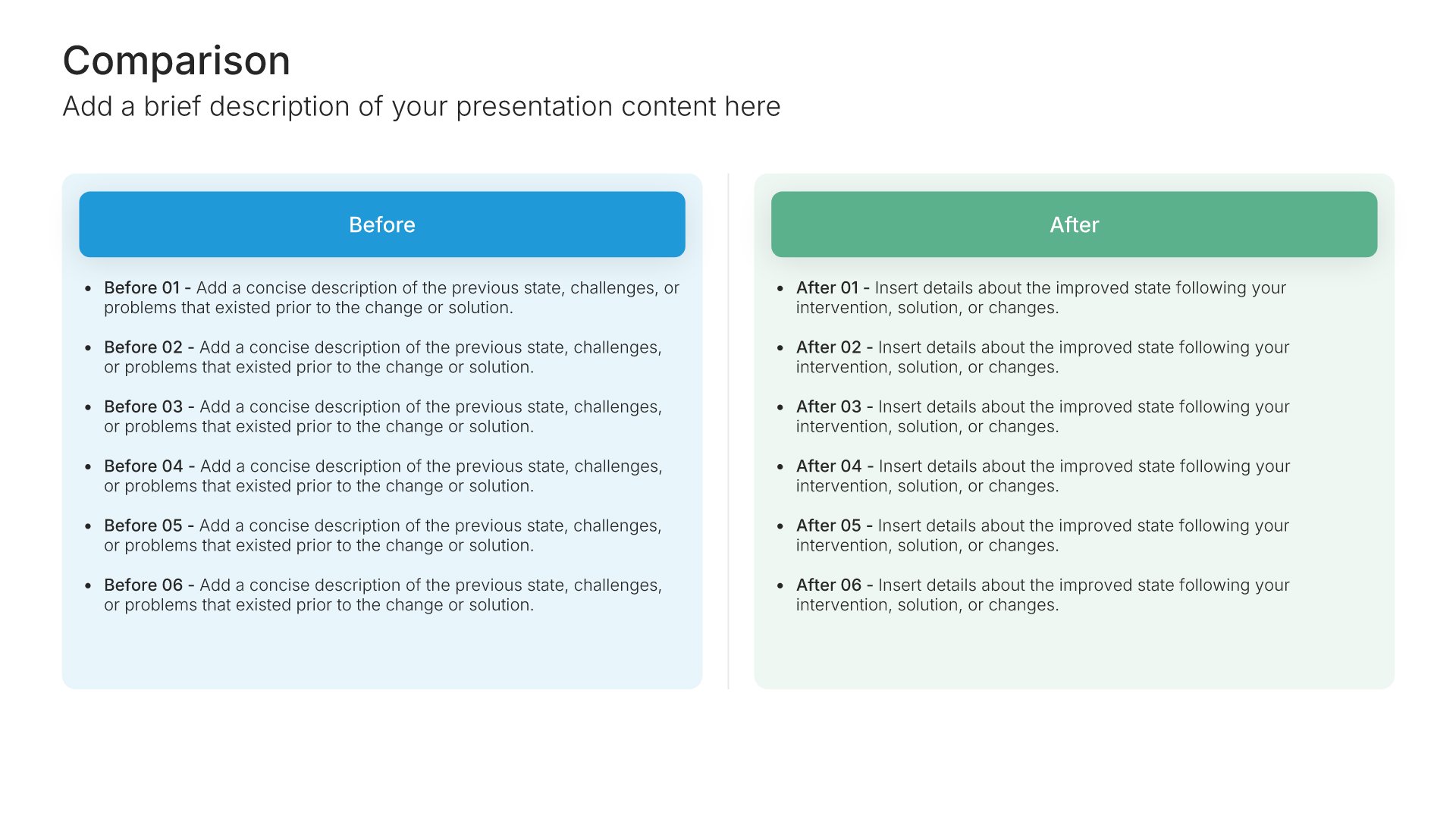 Comparison
Add a brief description of your presentation content here

Before

- Before 01 - Add a concise description of the previous state, challenges, or problems that existed prior to the change or solution.
- Before 02 - Add a concise description of the previous state, challenges, or problems that existed prior to the change or solution.
- Before 03 - Add a concise description of the previous state, challenges, or problems that existed prior to the change or solution.
- Before 04 - Add a concise description of the previous state, challenges, or problems that existed prior to the change or solution.
- Before 05 - Add a concise description of the previous state, challenges, or problems that existed prior to the change or solution.
- Before 06 - Add a concise description of the previous state, challenges, or problems that existed prior to the change or solution.

After

- After 01 - Insert details about the improved state following your intervention, solution, or changes.
- After 02 - Insert details about the improved state following your intervention, solution, or changes.
- After 03 - Insert details about the improved state following your intervention, solution, or changes.
- After 04 - Insert details about the improved state following your intervention, solution, or changes.
- After 05 - Insert details about the improved state following your intervention, solution, or changes.
- After 06 - Insert details about the improved state following your intervention, solution, or changes.